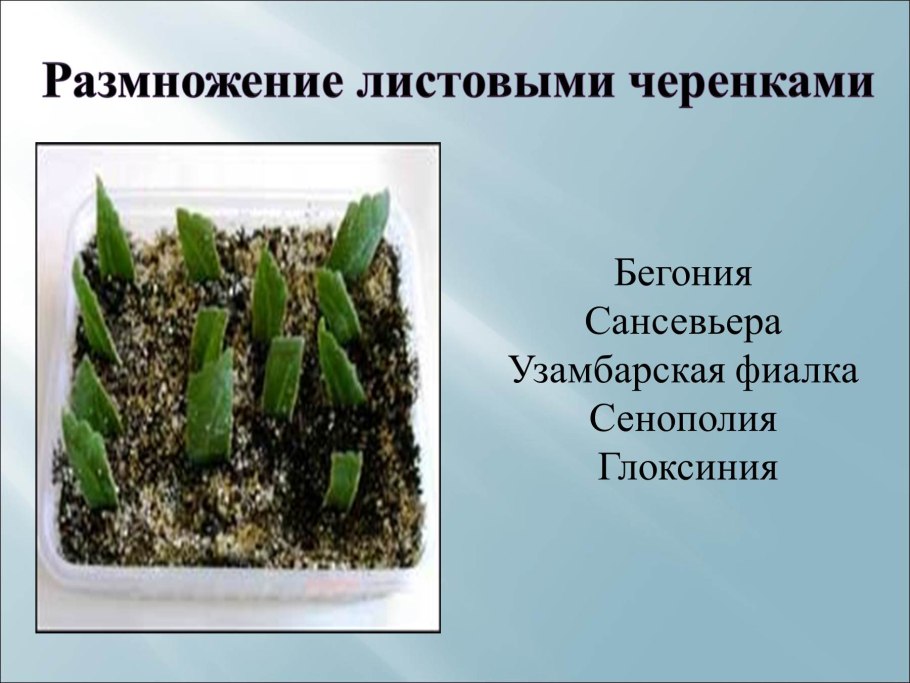 Размножение листовыми черенками

Бегония
Сансевьера
Узамбарская фиалка
Сенополия
Глоксиния